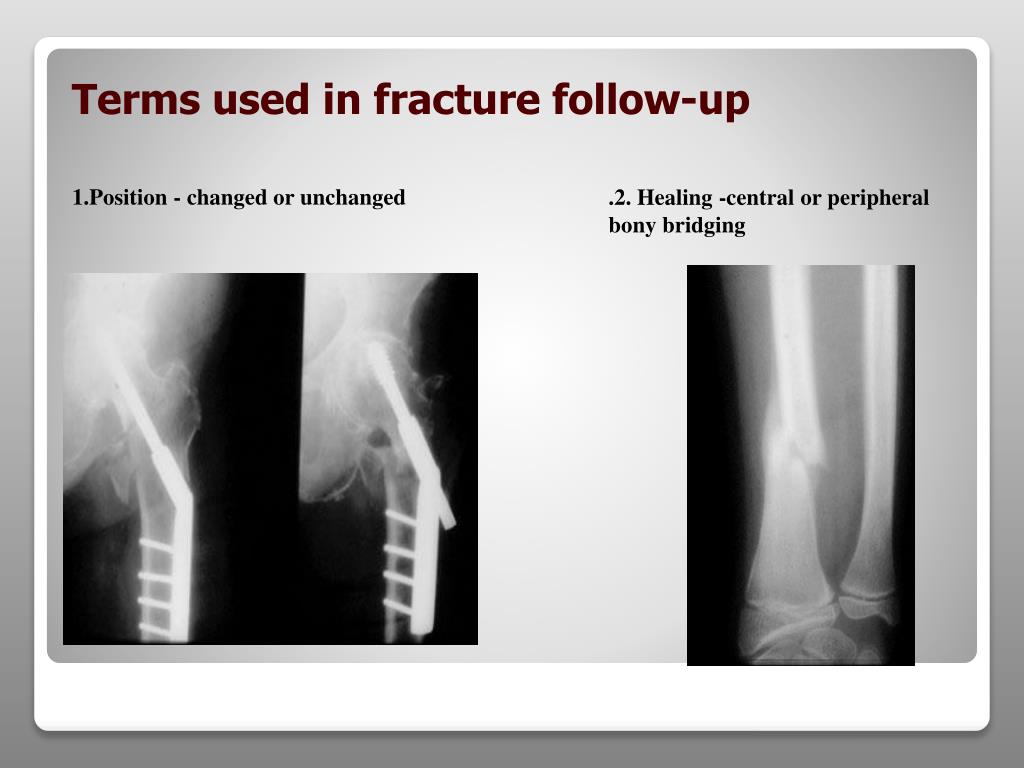 Terms used in fracture follow-up

1.Position - changed or unchanged

.2. Healing -central or peripheral bony bridging